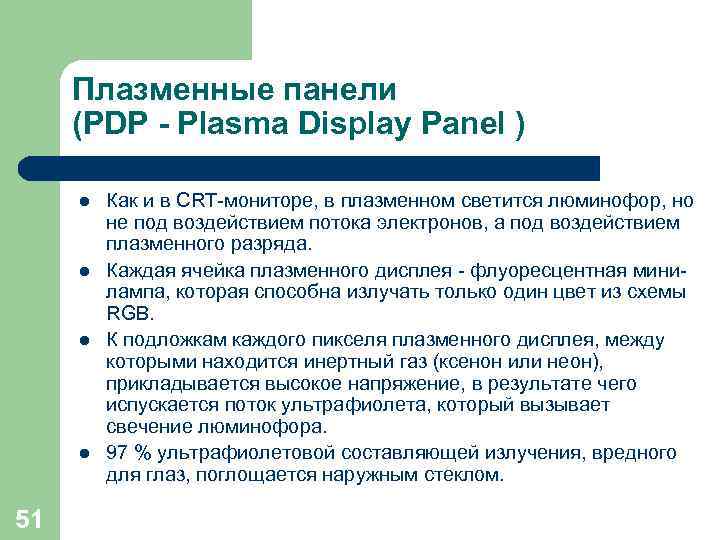 Плазменные панели
(PDP - Plasma Display Panel )

- Как и в CRT-мониторе, в плазменном светится люминофор, но не под воздействием потока электронов, а под воздействием плазменного разряда.
- Каждая ячейка плазменного дисплея - флуоресцентная мини-лампа, которая способна излучать только один цвет из схемы RGB.
- К подложкам каждого пикселя плазменного дисплея, между которыми находится инертный газ (ксенон или неон), прикладывается высокое напряжение, в результате чего испускается поток ультрафиолета, который вызывает свечение люминофора.
- 97 % ультрафиолетовой составляющей излучения, вредного для глаз, поглощается наружным стеклом.

51